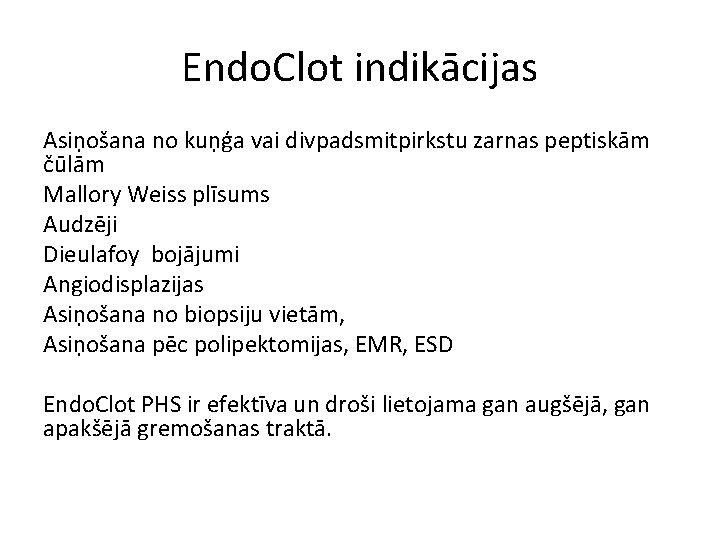 EndoClot indikācijas

Asiņošana no kuņģa vai divpadsmitpirkstu zarnas peptiskām čūlām
Mallory Weiss plīsums
Audzēji
Dieulafoy bojājumi
Angiodisplazijas
Asiņošana no biopsiju vietām,
Asiņošana pēc polipektomijas, EMR, ESD

EndoClot PHS ir efektīva un droši lietojama gan augšējā, gan apakšējā gremošanas traktā.